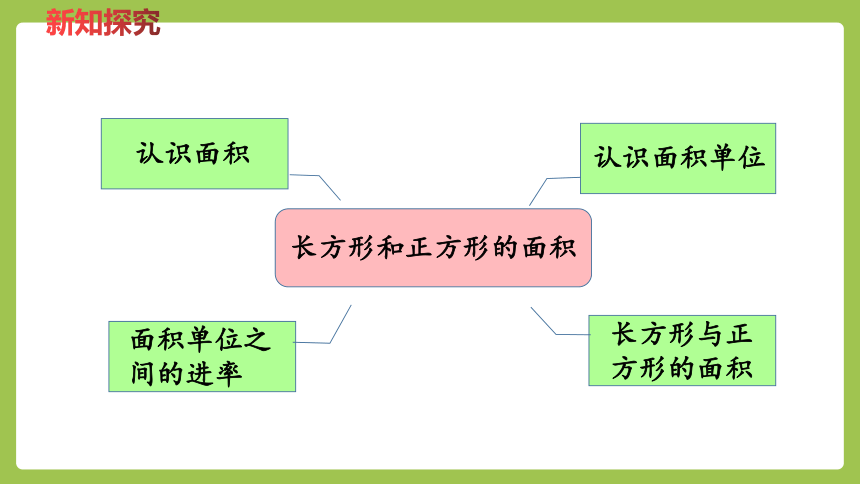 新知探究

认识面积

认识面积单位

长方形和正方形的面积

面积单位之间的进率

长方形与正方形的面积